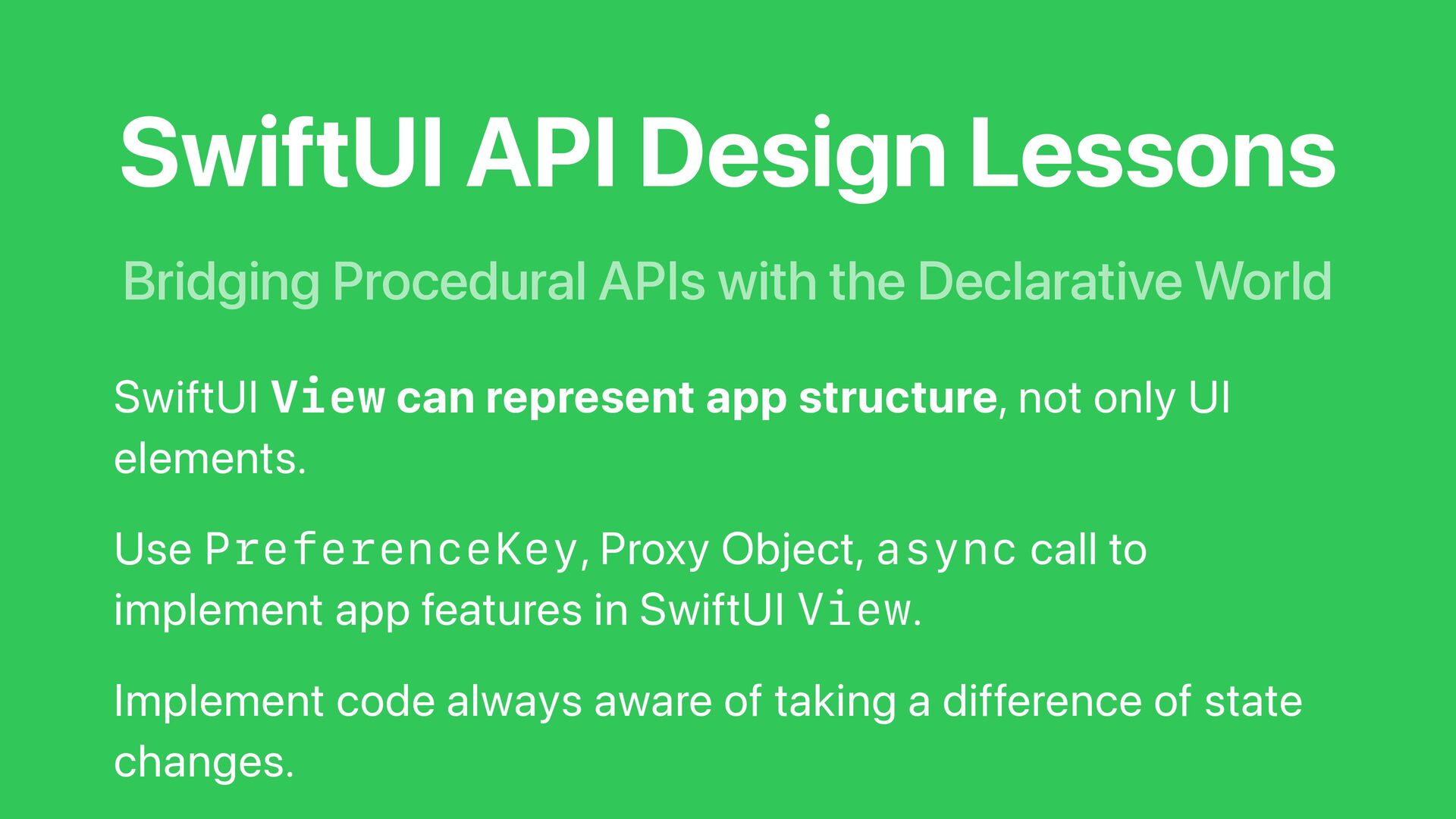 SwiftUI API Design Lessons

Bridging Procedural APIs with the Declarative World

SwiftUI View can represent app structure, not only UI elements.

Use PreferenceKey, Proxy Object, async call to implement app features in SwiftUI View.

Implement code always aware of taking a difference of state changes.